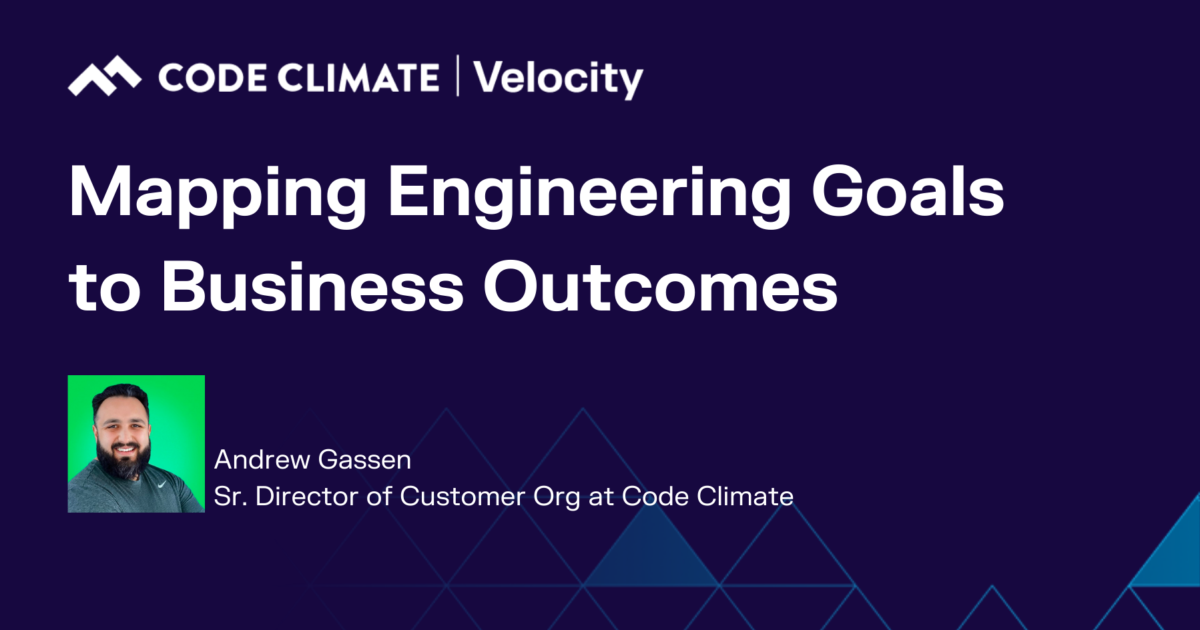 CODE CLIMATE | Velocity

Mapping Engineering Goals to Business Outcomes

Andrew Gassen
Sr. Director of Customer Org at Code Climate